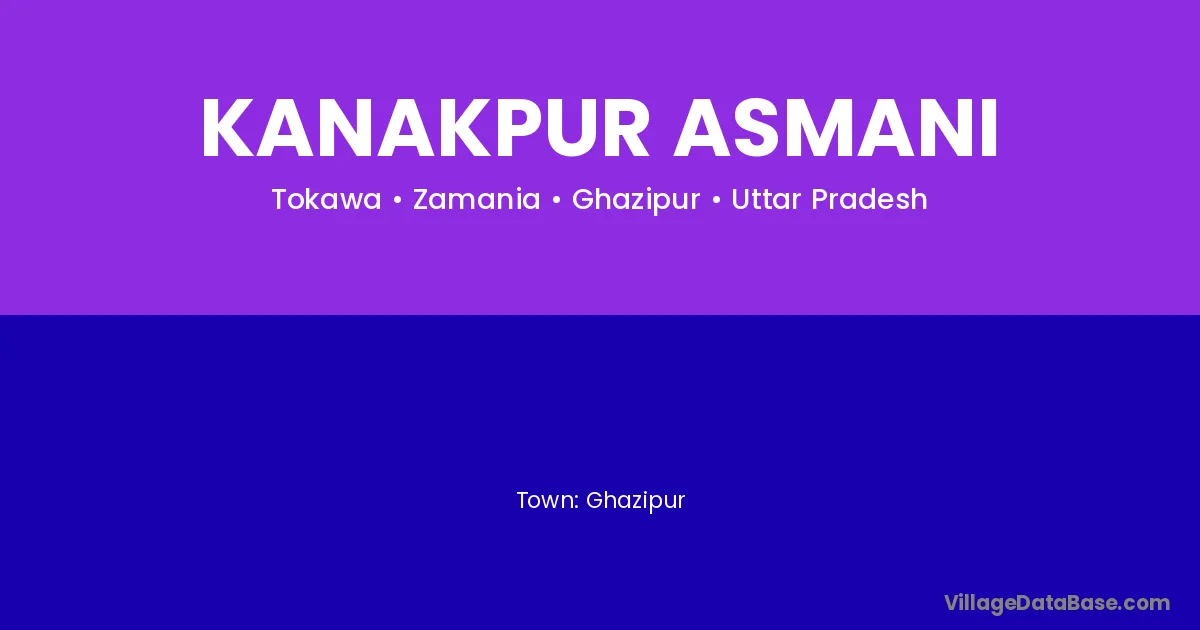 KANAKPUR ASMANI

Tokawa • Zamania • Ghazipur • Uttar Pradesh

Town: Ghazipur

VillageDataBase.com